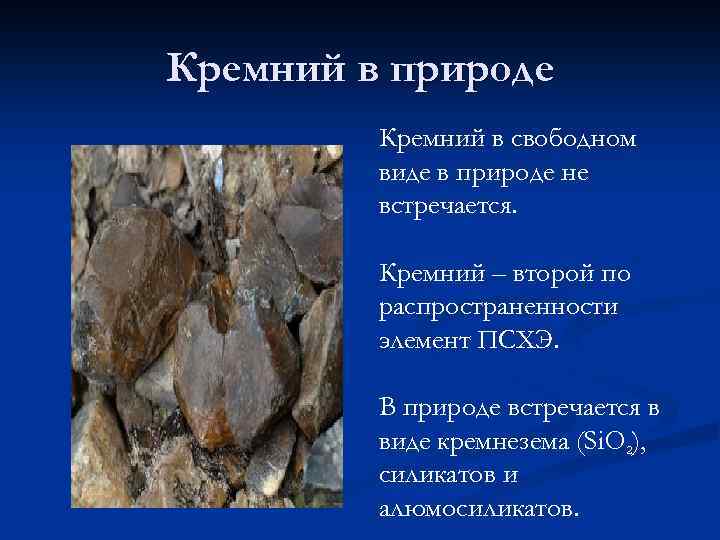 Кремний в природе

Кремний в свободном виде в природе не встречается.

Кремний – второй по распространенности элемент ПСХЭ.

В природе встречается в виде кремнезема ($SiO_2$), силикатов и алюмосиликатов.